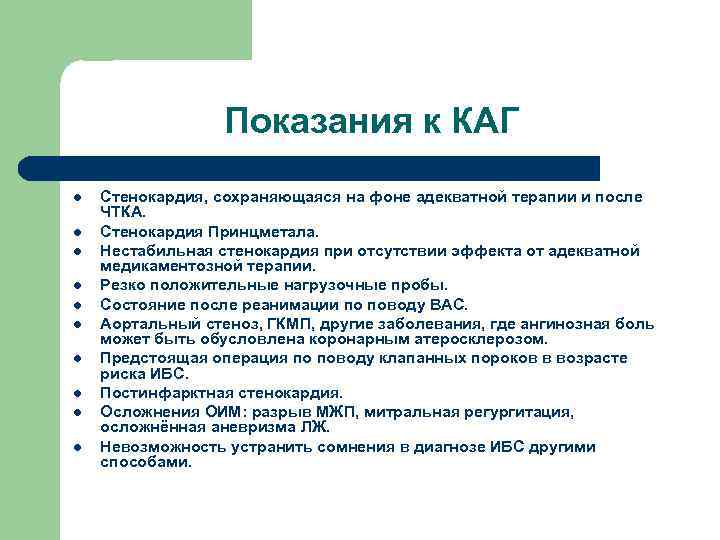 Показания к КАГ

- Стенокардия, сохраняющаяся на фоне адекватной терапии и после ЧТКА.
- Стенокардия Принцметала.
- Нестабильная стенокардия при отсутствии эффекта от адекватной медикаментозной терапии.
- Резко положительные нагрузочные пробы.
- Состояние после реанимации по поводу ВАС.
- Аортальный стеноз, ГКМП, другие заболевания, где ангинозная боль может быть обусловлена коронарным атеросклерозом.
- Предстоящая операция по поводу клапанных пороков в возрасте риска ИБС.
- Постинфарктная стенокардия.
- Осложнения ОИМ: разрыв МЖП, митральная регургитация, осложнённая аневризма ЛЖ.
- Невозможность устранить сомнения в диагнозе ИБС другими способами.